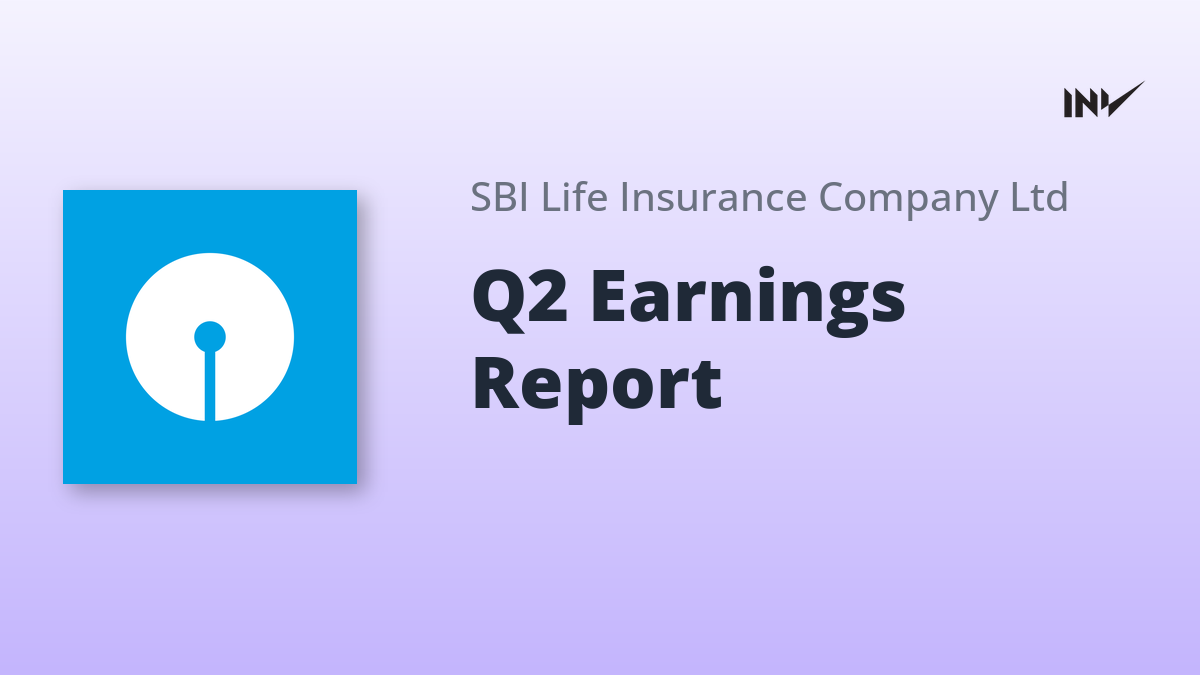 INV

SBI Life Insurance Company Ltd

Q2 Earnings Report